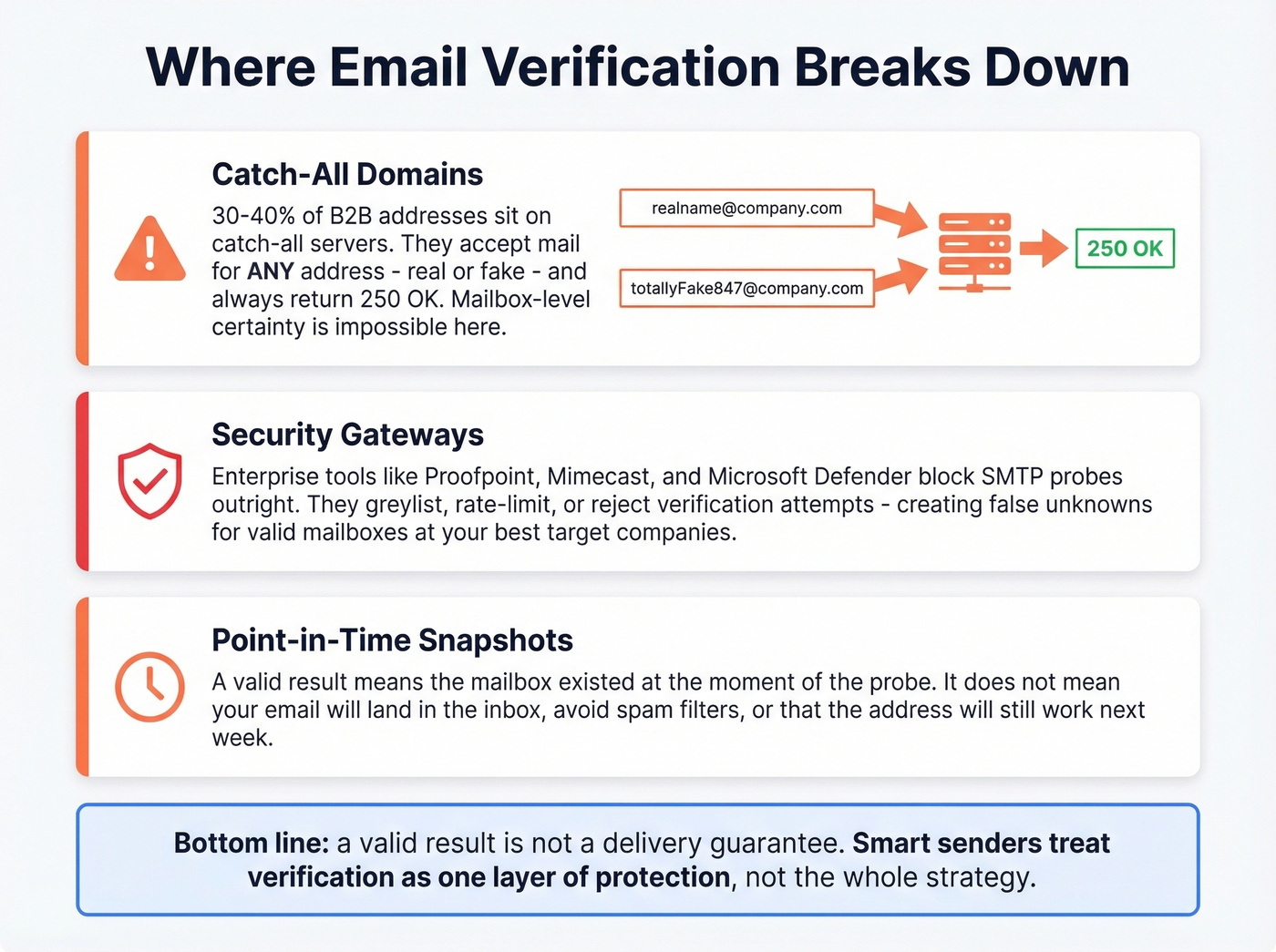 Where Email Verification Breaks Down

Catch-All Domains

30-40% of B2B addresses sit on catch-all servers. They accept mail for ANY address - real or fake - and always return 250 OK. Mailbox-level certainty is impossible here.

realname@company.com

totallyFake847@company.com

250 OK

Security Gateways

Enterprise tools like Proofpoint, Mimecast, and Microsoft Defender block SMTP probes outright. They greylist, rate-limit, or reject verification attempts - creating false unknowns for valid mailboxes at your best target companies.

Point-in-Time Snapshots

A valid result means the mailbox existed at the moment of the probe. It does not mean your email will land in the inbox, avoid spam filters, or that the address will still work next week.

Bottom line: a valid result is not a delivery guarantee. Smart senders treat verification as one layer of protection, not the whole strategy.